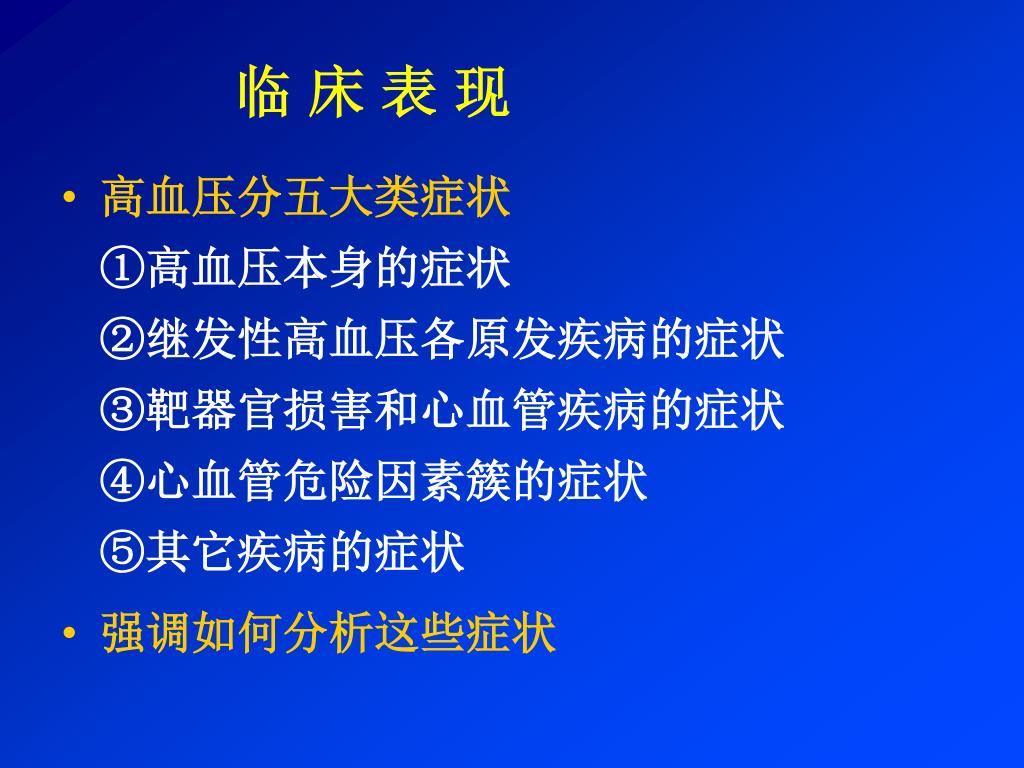 临 床 表 现

• 高血压分五大类症状
①高血压本身的症状
②继发性高血压各原发疾病的症状
③靶器官损害和心血管疾病的症状
④心血管危险因素簇的症状
⑤其它疾病的症状

• 强调如何分析这些症状